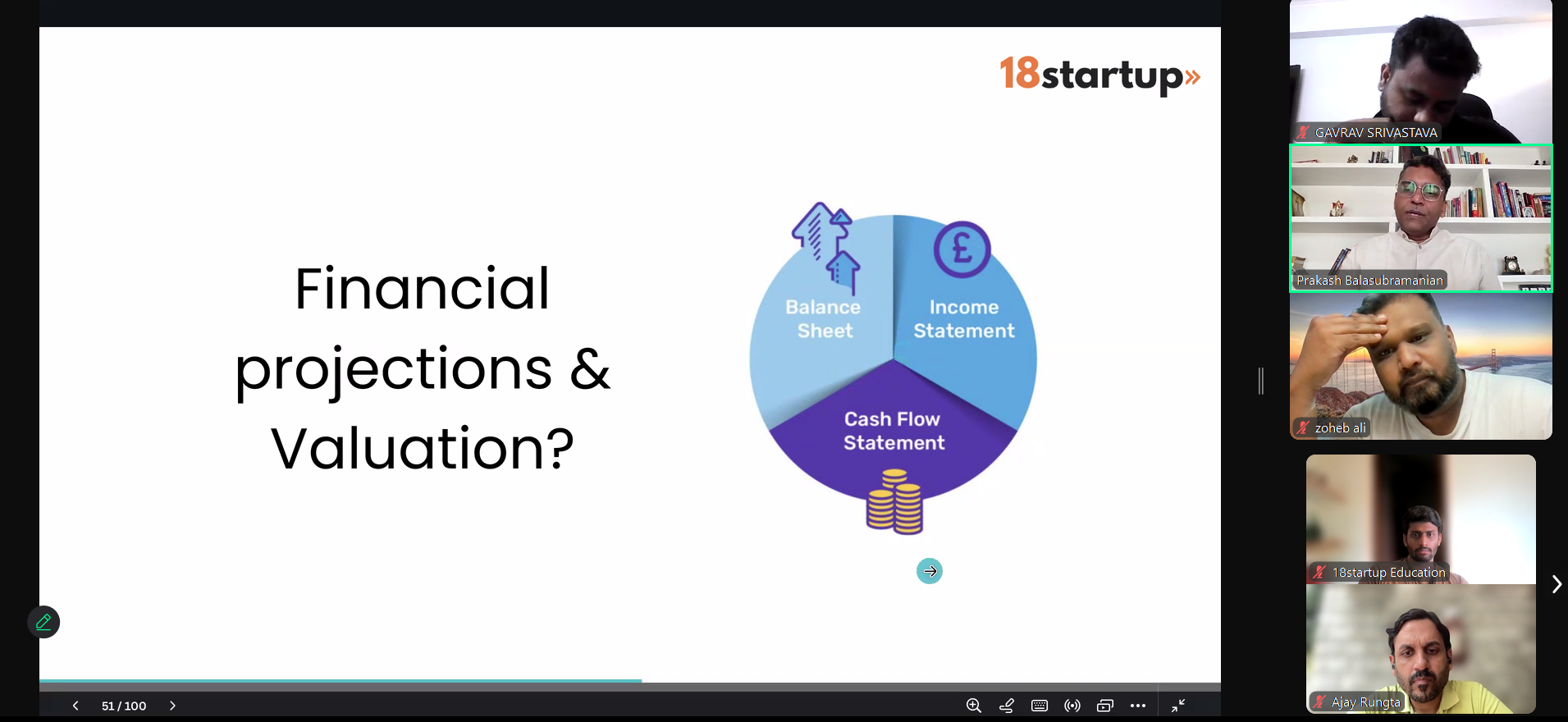 18startup»

Financial projections & Valuation?

Balance Sheet

£

Income Statement

Cash Flow Statement

51 / 100

GAVRAV SRIVASTAVA

Prakash Balasubramanian

zoheb ali

18startup Education

Ajay Rungta